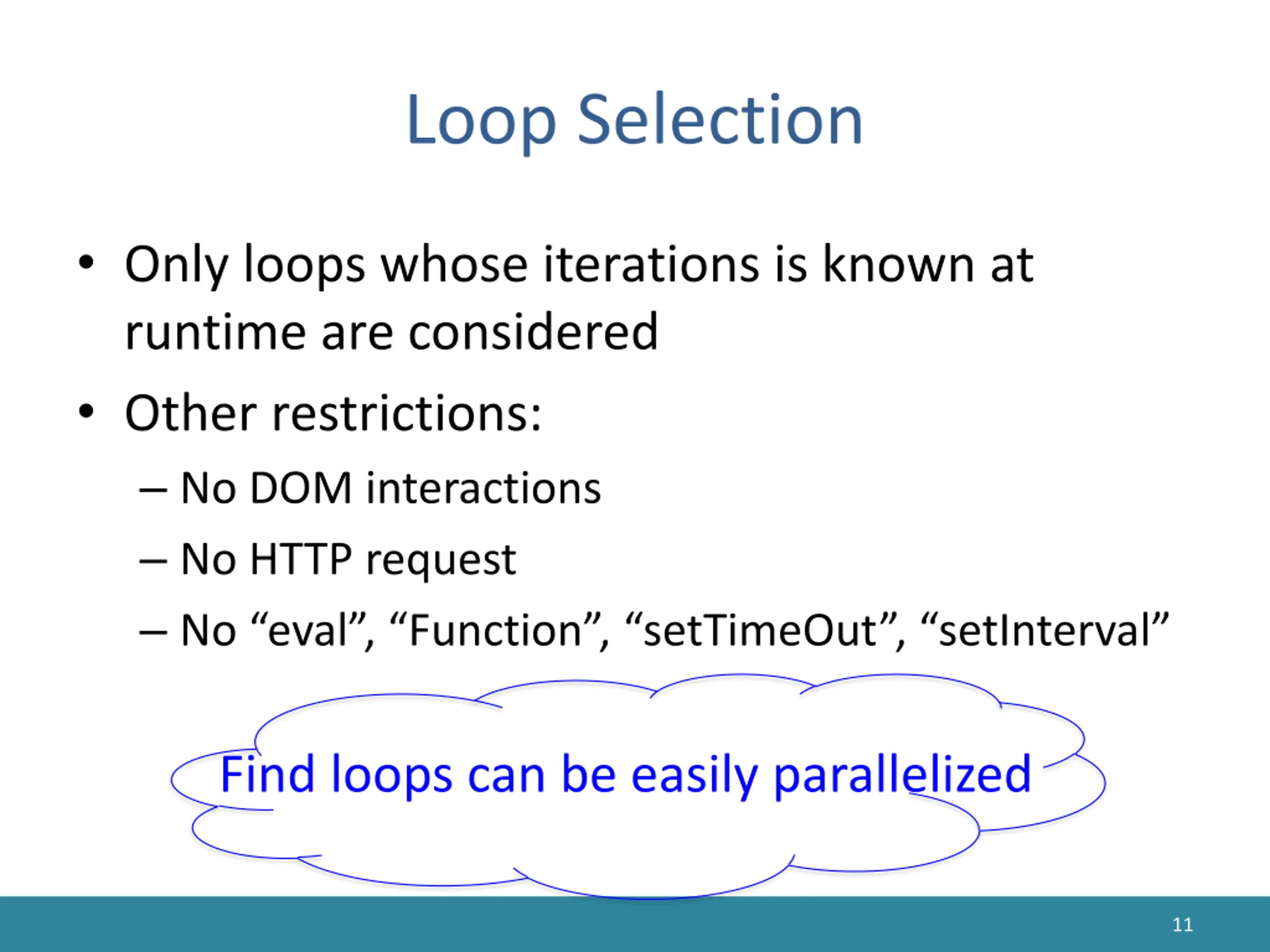 Loop Selection

• Only loops whose iterations is known at runtime are considered

• Other restrictions:

– No DOM interactions

– No HTTP request

– No “eval”, “Function”, “setTimeOut”, “setInterval”

Find loops can be easily parallelized

11